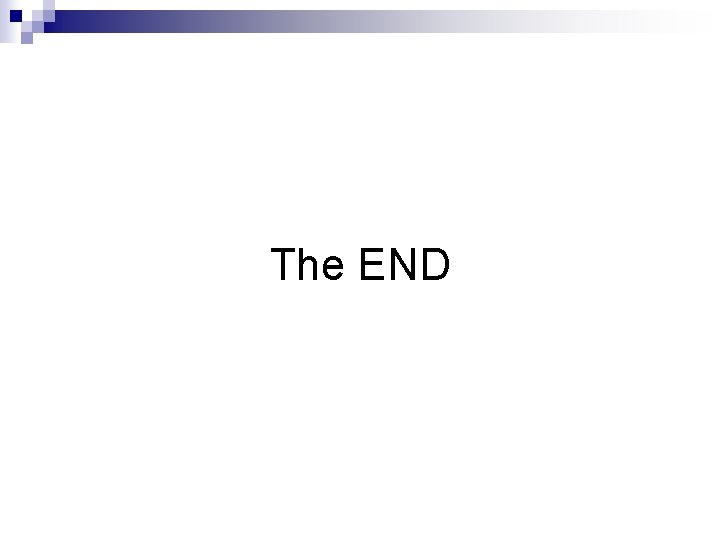 The END